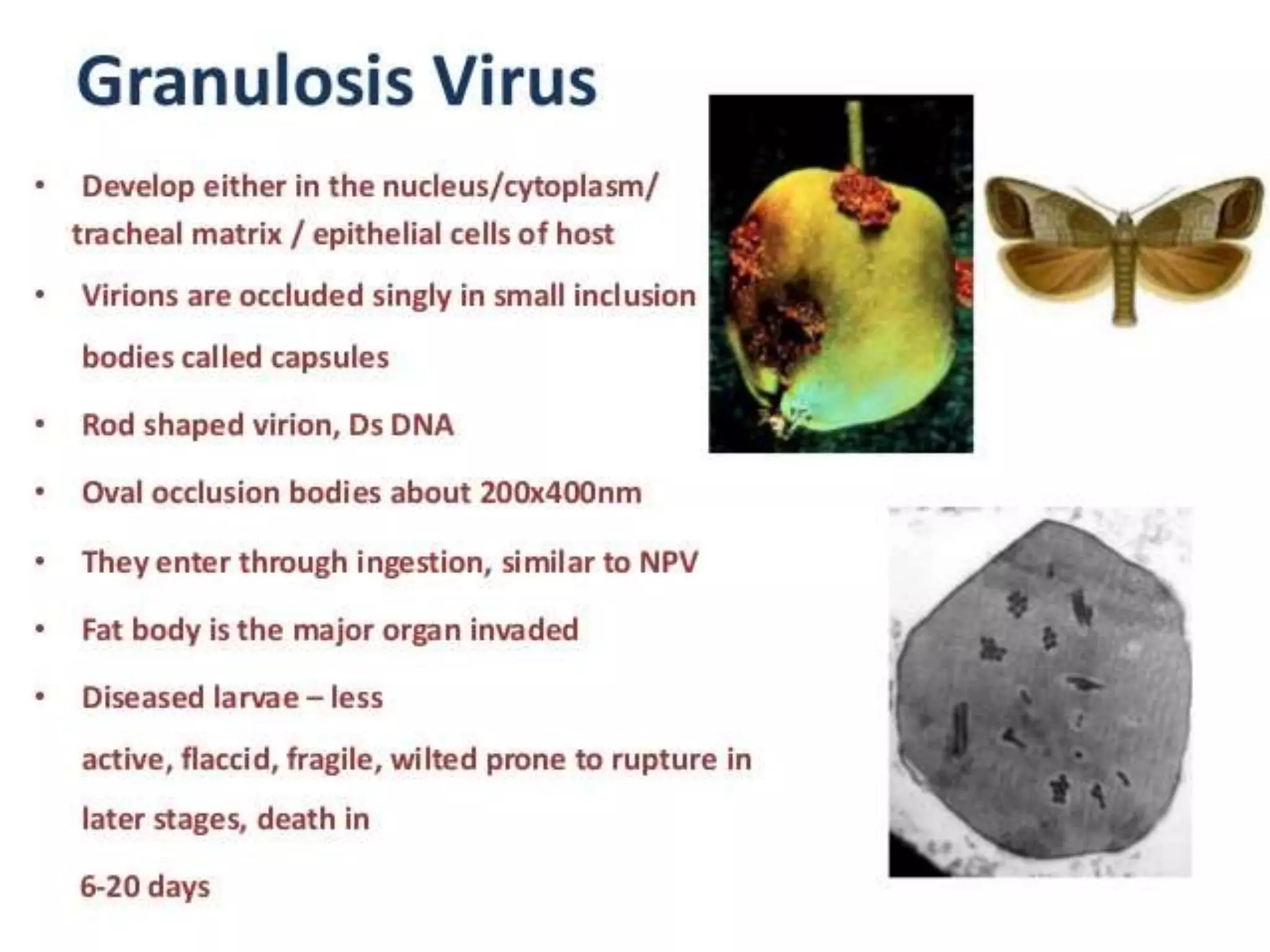 Granulosis Virus

• Develop either in the nucleus/cytoplasm/ tracheal matrix / epithelial cells of host

• Virions are occluded singly in small inclusion bodies called capsules

• Rod shaped virion, Ds DNA

• Oval occlusion bodies about 200x400nm

• They enter through ingestion, similar to NPV

• Fat body is the major organ invaded

• Diseased larvae – less active, flaccid, fragile, wilted prone to rupture in later stages, death in 6-20 days